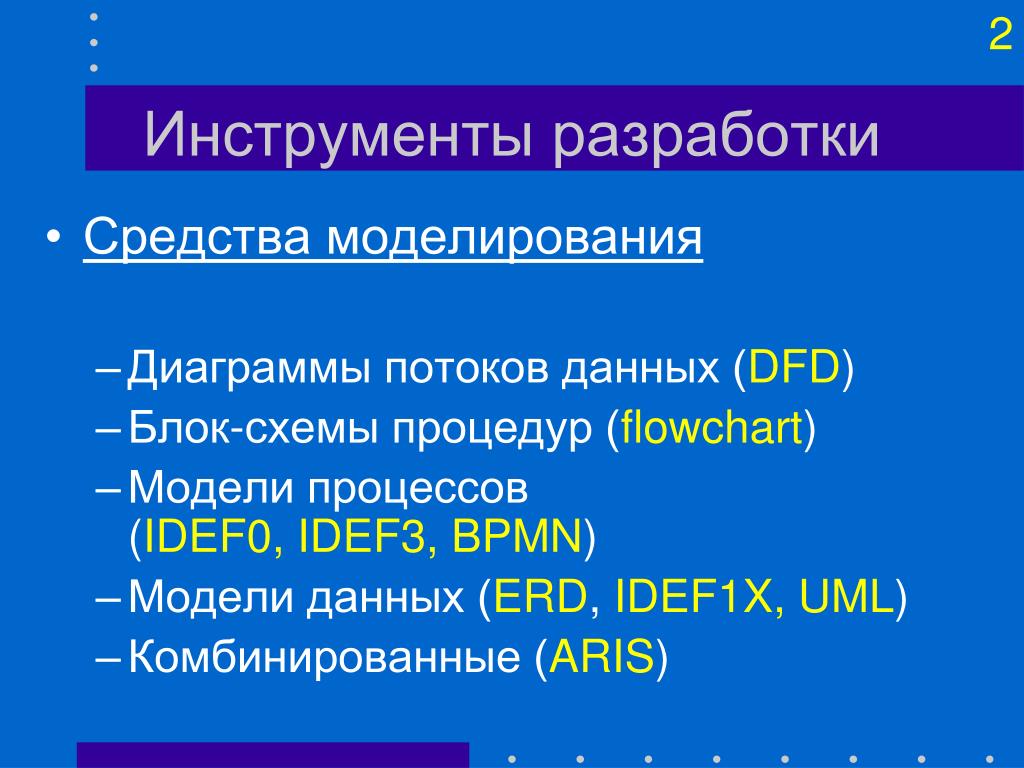 2

Инструменты разработки

• Средства моделирования

– Диаграммы потоков данных (DFD)
– Блок-схемы процедур (flowchart)
– Модели процессов (IDEF0, IDEF3, BPMN)
– Модели данных (ERD, IDEF1X, UML)
– Комбинированные (ARIS)